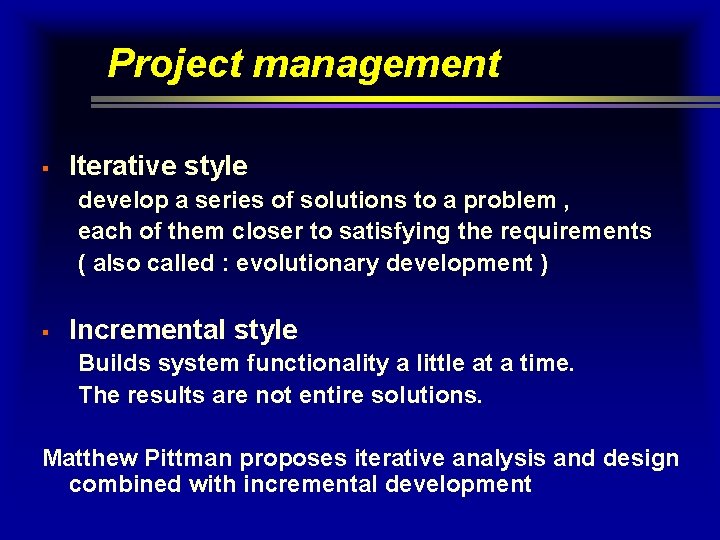 Project management

▪ Iterative style
develop a series of solutions to a problem ,
each of them closer to satisfying the requirements
( also called : evolutionary development )

▪ Incremental style
Builds system functionality a little at a time.
The results are not entire solutions.

Matthew Pittman proposes iterative analysis and design combined with incremental development